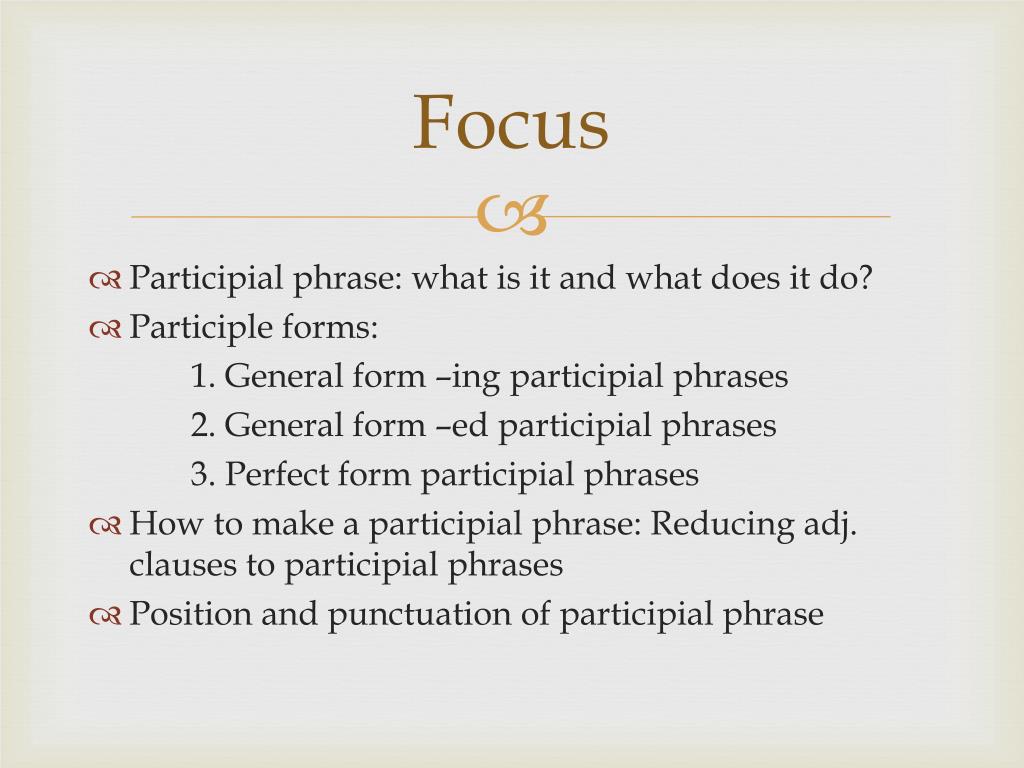 Focus

Participial phrase: what is it and what does it do?
Participle forms:
1. General form –ing participial phrases
2. General form –ed participial phrases
3. Perfect form participial phrases
How to make a participial phrase: Reducing adj. clauses to participial phrases
Position and punctuation of participial phrase